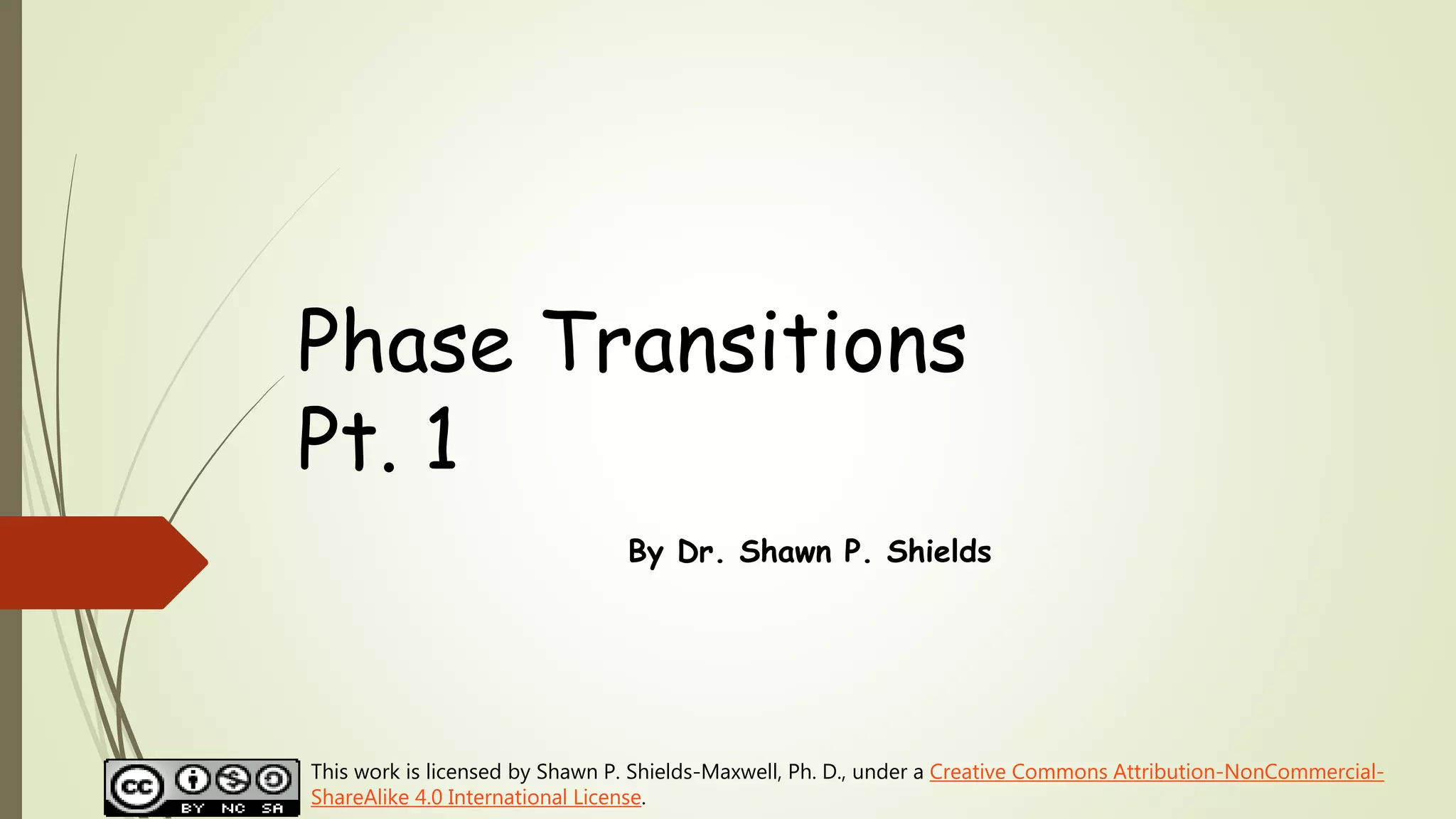 Phase Transitions Pt. 1

By Dr. Shawn P. Shields

cc BY NC SA

This work is licensed by Shawn P. Shields-Maxwell, Ph. D., under a Creative Commons Attribution-NonCommercial-ShareAlike 4.0 International License.